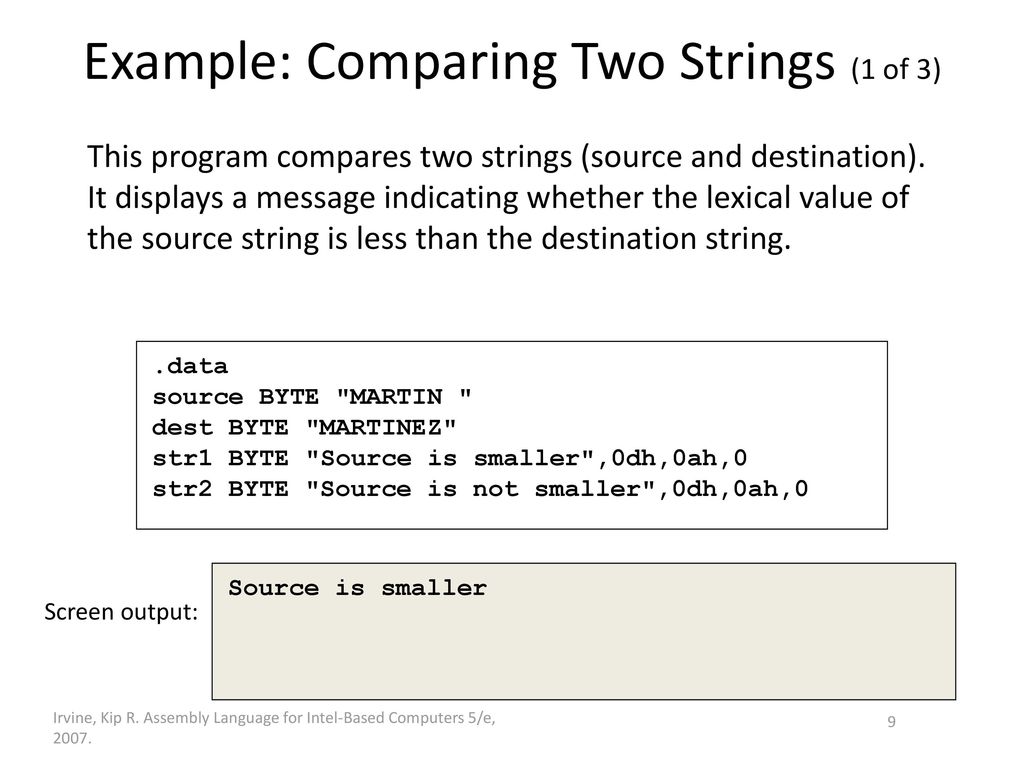 Example: Comparing Two Strings (1 of 3)

This program compares two strings (source and destination). It displays a message indicating whether the lexical value of the source string is less than the destination string.

.data
source BYTE "MARTIN "
dest BYTE "MARTINEZ"
str1 BYTE "Source is smaller",0dh,0ah,0
str2 BYTE "Source is not smaller",0dh,0ah,0

Screen output:

Source is smaller

Irvine, Kip R. Assembly Language for Intel-Based Computers 5/e, 2007.

9